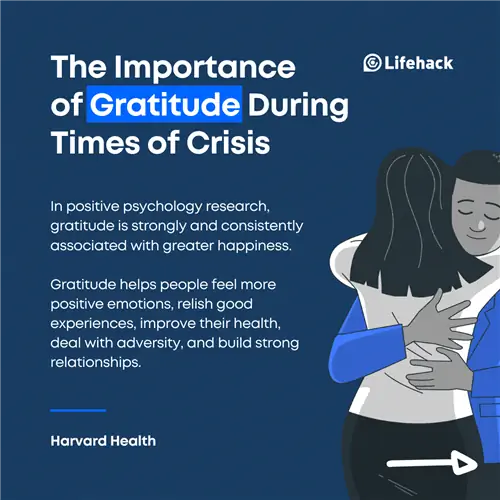 The Importance of Gratitude During Times of Crisis

Lifehack

In positive psychology research, gratitude is strongly and consistently associated with greater happiness.

Gratitude helps people feel more positive emotions, relish good experiences, improve their health, deal with adversity, and build strong relationships.

Harvard Health